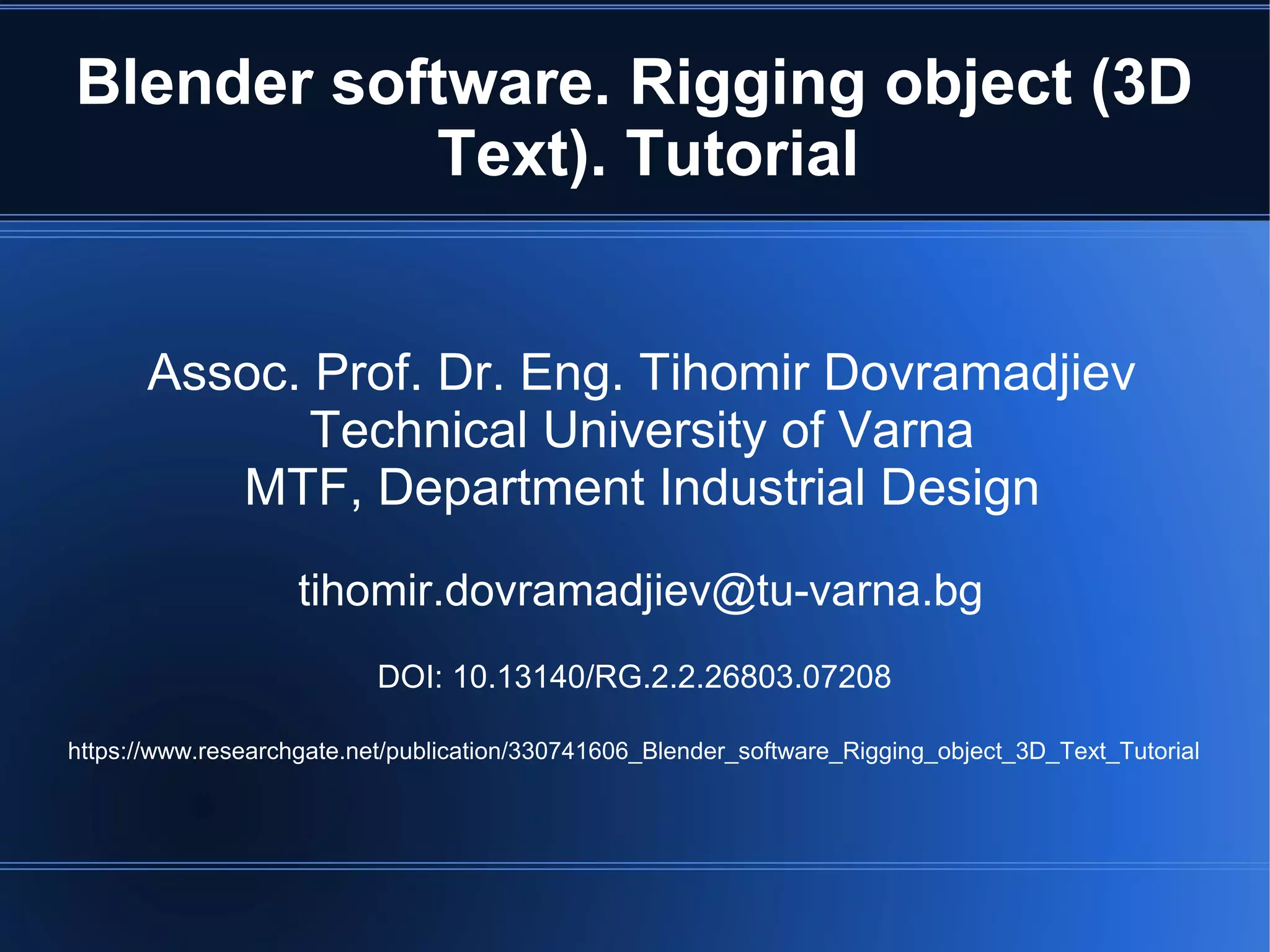 Blender software. Rigging object (3D Text). Tutorial

Assoc. Prof. Dr. Eng. Tihomir Dovramadjiev
Technical University of Varna
MTF, Department Industrial Design

tihomir.dovramadjiev@tu-varna.bg

DOI: 10.13140/RG.2.2.26803.07208

https://www.researchgate.net/publication/330741606_Blender_software_Rigging_object_3D_Text_Tutorial